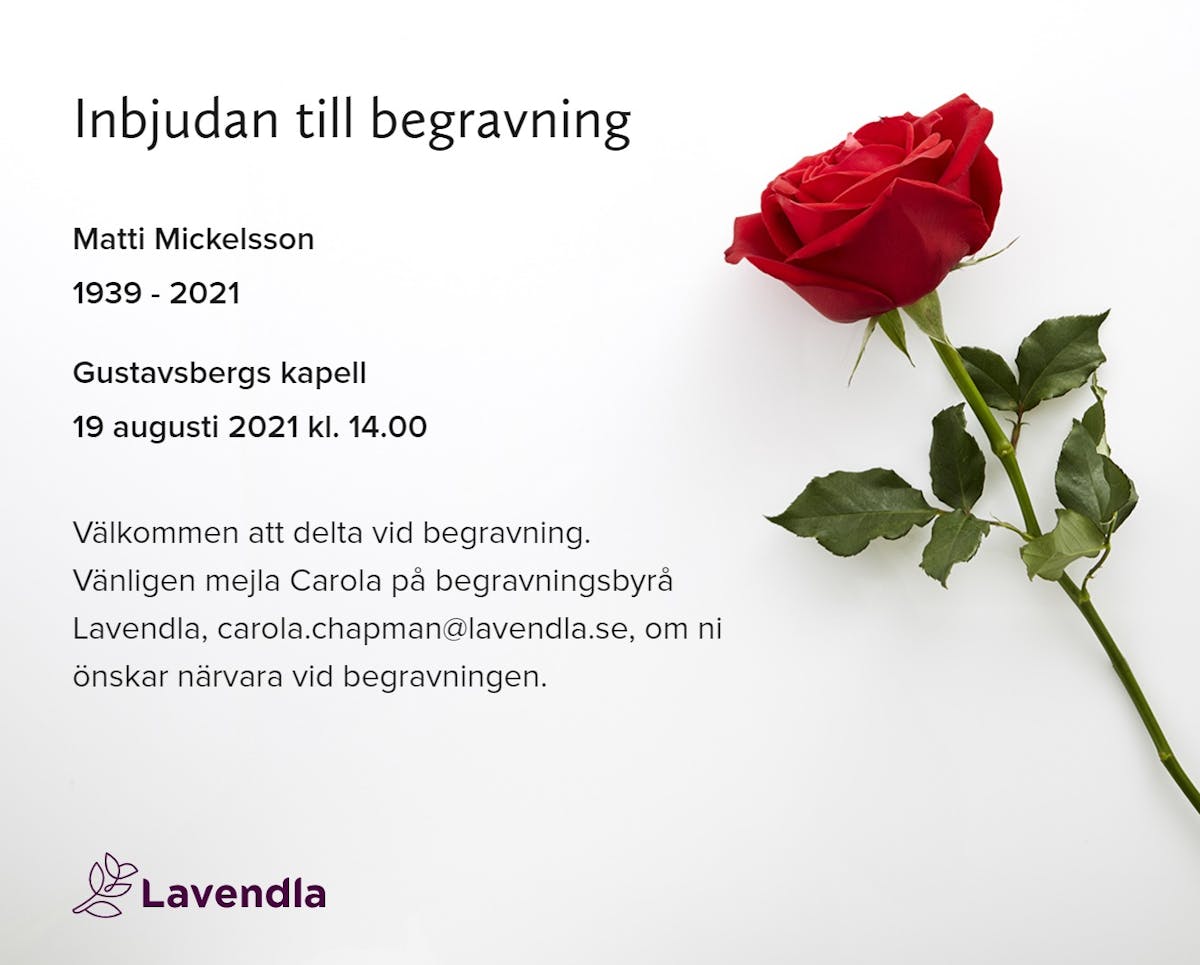 Inbjudan till begravning

Matti Mickelsson

1939 - 2021

Gustavsbergs kapell

19 augusti 2021 kl. 14.00

Välkommen att delta vid begravning. Vänligen mejla Carola på begravningsbyrå Lavendla, carola.chapman@lavendla.se, om ni önskar närvara vid begravningen.

Lavendla